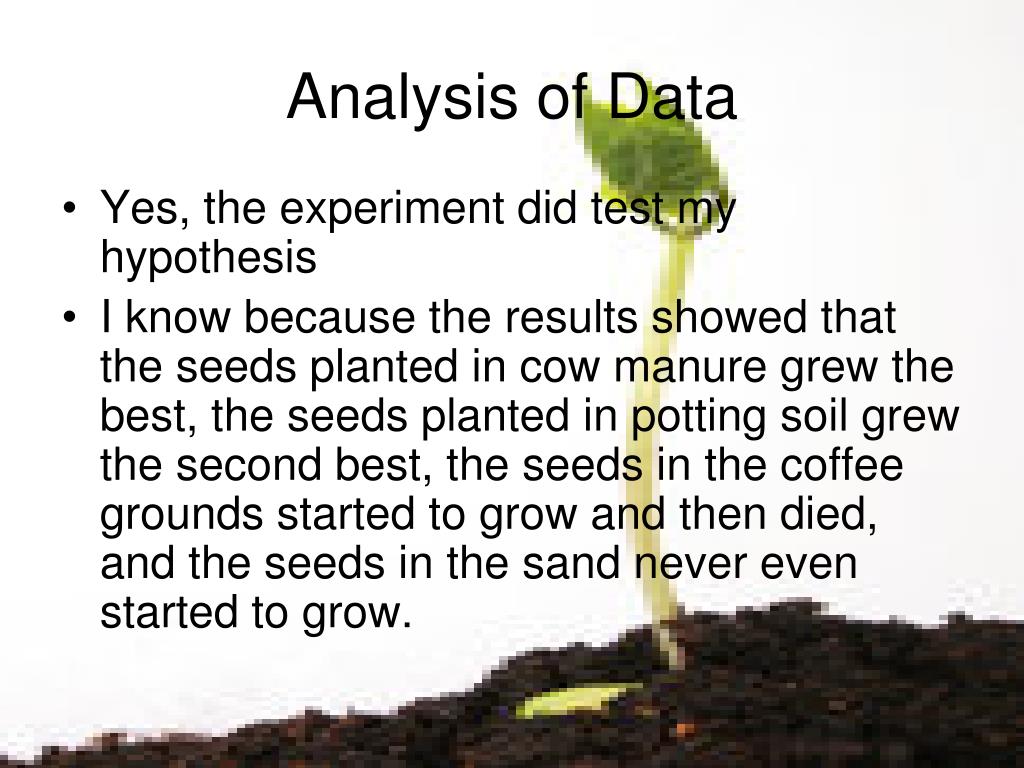 Analysis of Data

• Yes, the experiment did test my hypothesis

• I know because the results showed that the seeds planted in cow manure grew the best, the seeds planted in potting soil grew the second best, the seeds in the coffee grounds started to grow and then died, and the seeds in the sand never even started to grow.